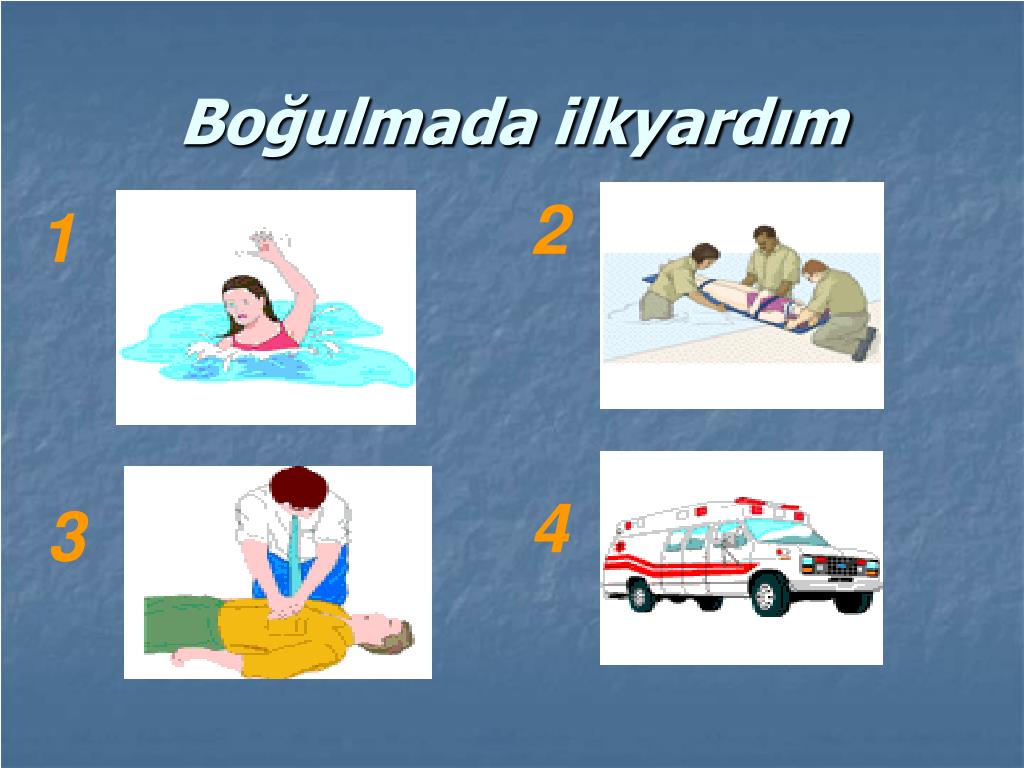 Boğulmada ilkyardım

1

2

3

4